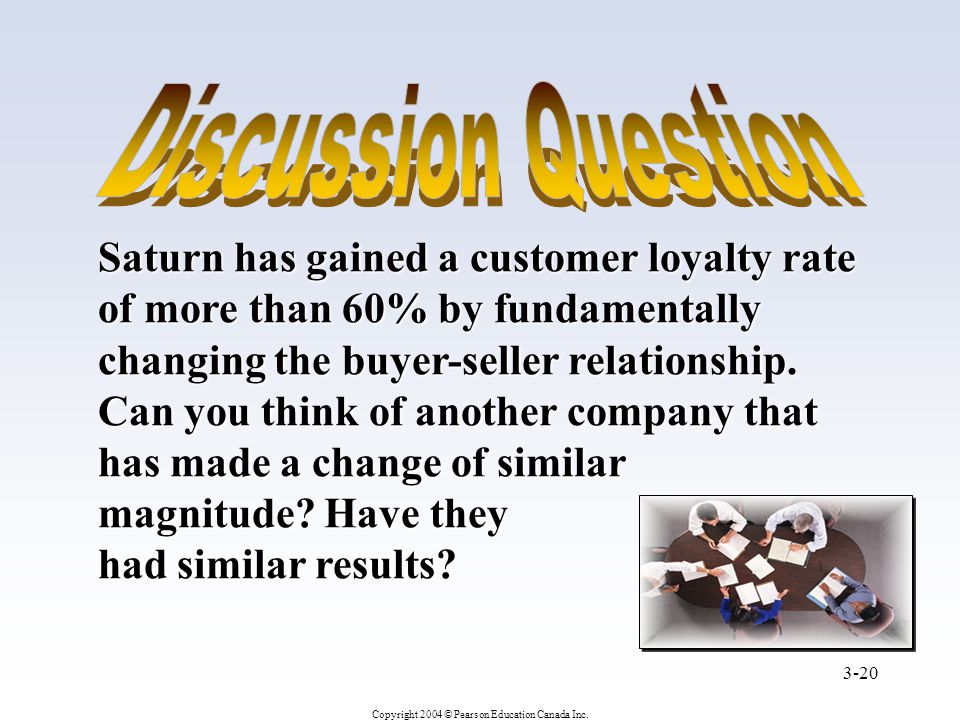 Discussion Question

Saturn has gained a customer loyalty rate of more than 60% by fundamentally changing the buyer-seller relationship. Can you think of another company that has made a change of similar magnitude? Have they had similar results?

3-20

Copyright 2004 © Pearson Education Canada Inc.